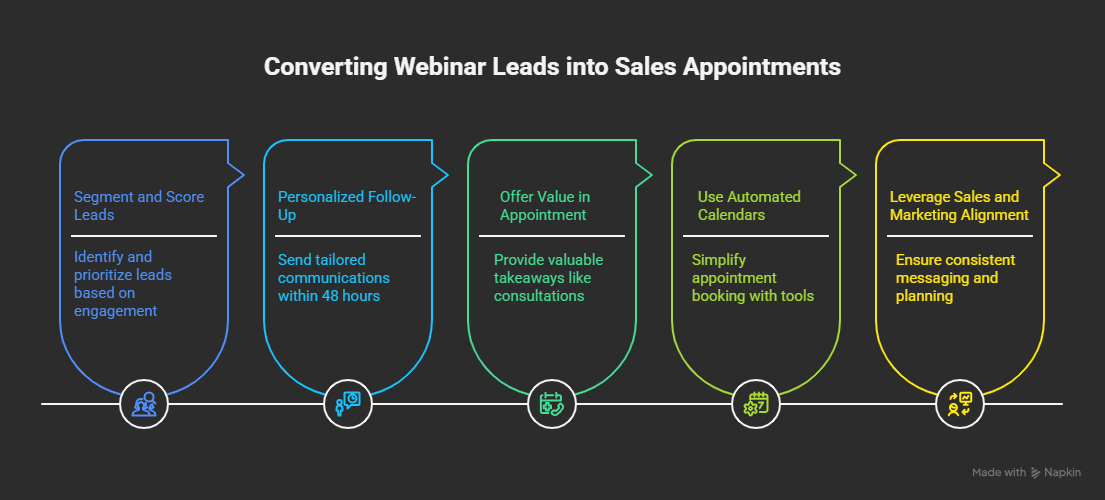 Converting Webinar Leads into Sales Appointments

Segment and Score Leads

Identify and prioritize leads based on engagement

Personalized Follow-Up

Send tailored communications within 48 hours

Offer Value in Appointment

Provide valuable takeaways like consultations

Use Automated Calendars

Simplify appointment booking with tools

Leverage Sales and Marketing Alignment

Ensure consistent messaging and planning

Made with Napkin